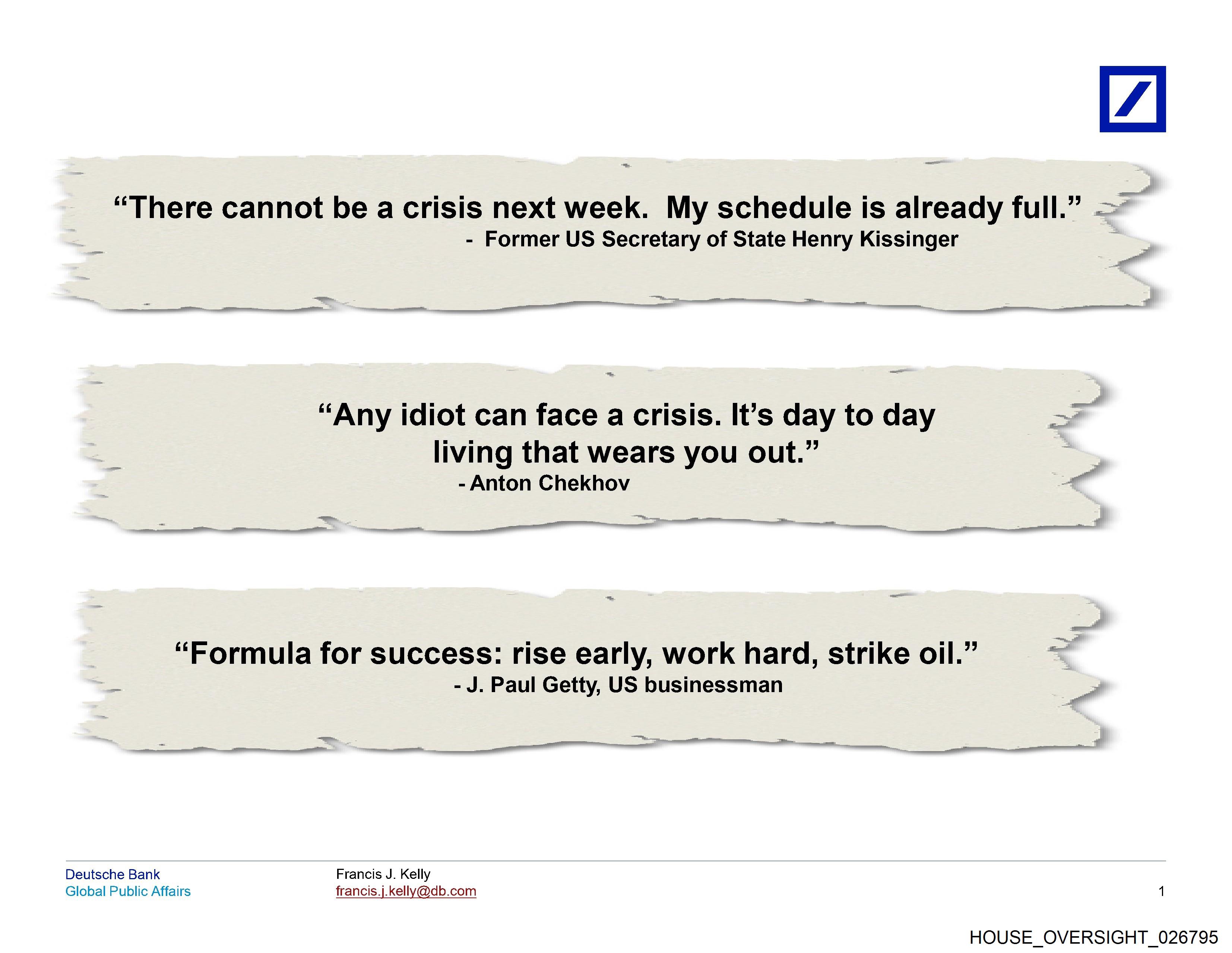 “There cannot be a crisis next week. My schedule is already full.”
- Former US Secretary of State Henry Kissinger

“Any idiot can face a crisis. It’s day to day living that wears you out.”
- Anton Chekhov

“Formula for success: rise early, work hard, strike oil.”
- J. Paul Getty, US businessman

Deutsche Bank
Global Public Affairs

Francis J. Kelly
francis.j.kelly@db.com

1

HOUSE_OVERSIGHT_026795